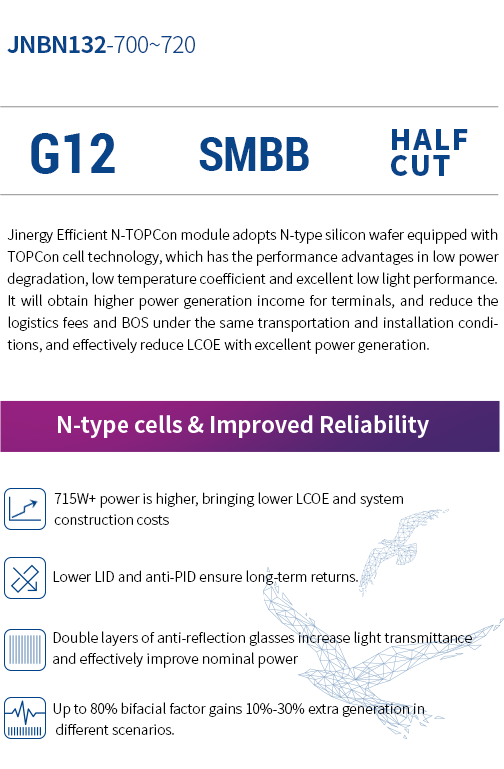 JNBN132-700~720

G12

SMBB

HALF CUT

Jinergy Efficient N-TOPCon module adopts N-type silicon wafer equipped with TOPCon cell technology, which has the performance advantages in low power degradation, low temperature coefficient and excellent low light performance. It will obtain higher power generation income for terminals, and reduce the logistics fees and BOS under the same transportation and installation conditions, and effectively reduce LCOE with excellent power generation.

N-type cells & Improved Reliability

715W+ power is higher, bringing lower LCOE and system construction costs

Lower LID and anti-PID ensure long-term returns.

Double layers of anti-reflection glasses increase light transmittance and effectively improve nominal power

Up to 80% bifacial factor gains 10%-30% extra generation in different scenarios.